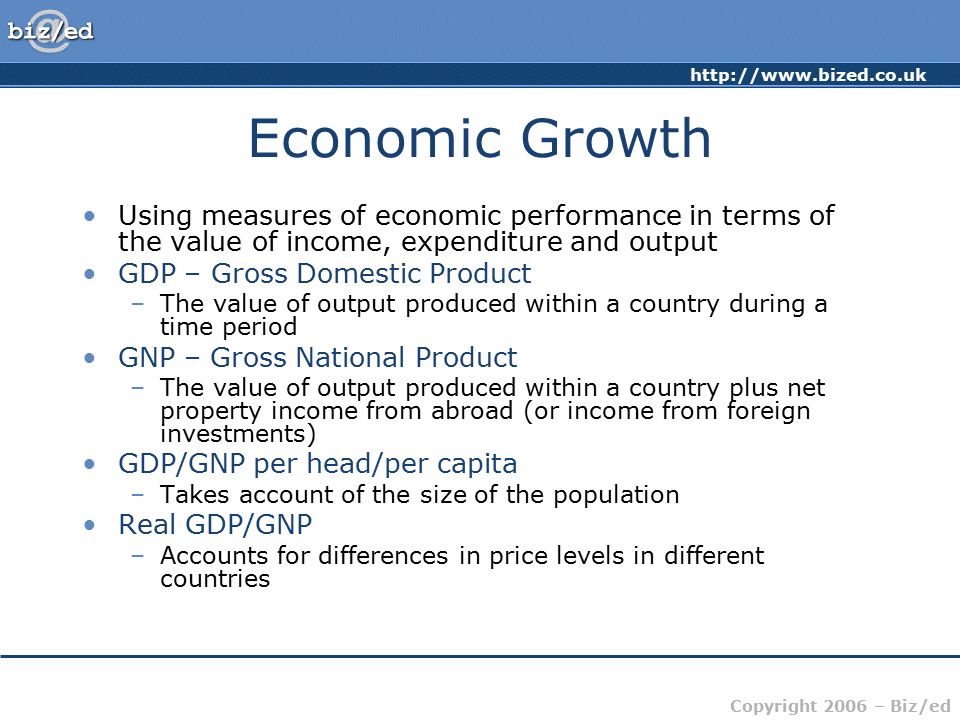 biz/ed

http://www.bized.co.uk

Economic Growth

• Using measures of economic performance in terms of the value of income, expenditure and output
• GDP – Gross Domestic Product
  – The value of output produced within a country during a time period
• GNP – Gross National Product
  – The value of output produced within a country plus net property income from abroad (or income from foreign investments)
• GDP/GNP per head/per capita
  – Takes account of the size of the population
• Real GDP/GNP
  – Accounts for differences in price levels in different countries

Copyright 2006 – Biz/ed